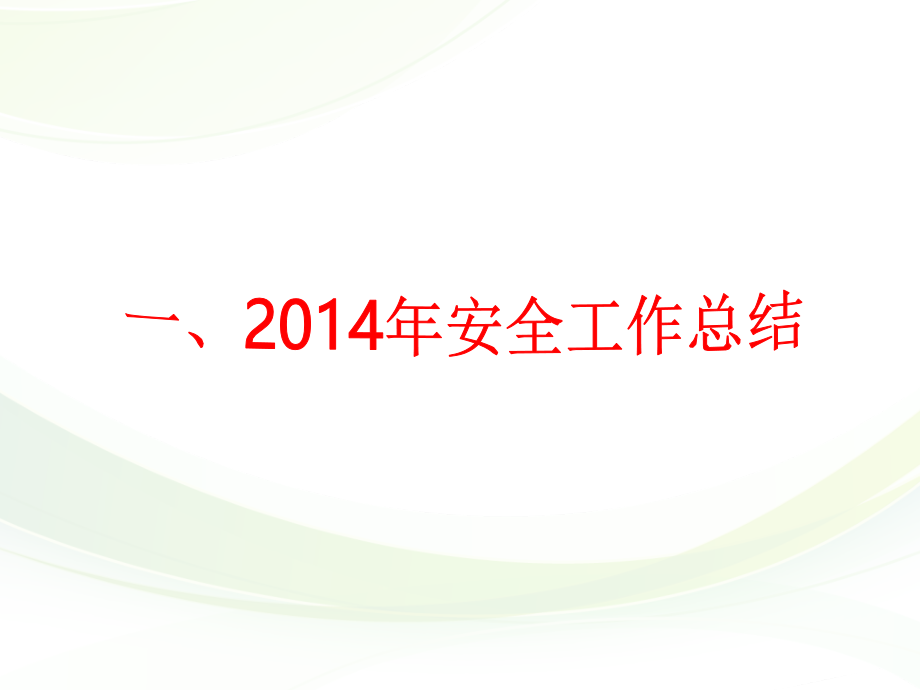 一、2014年安全工作总结